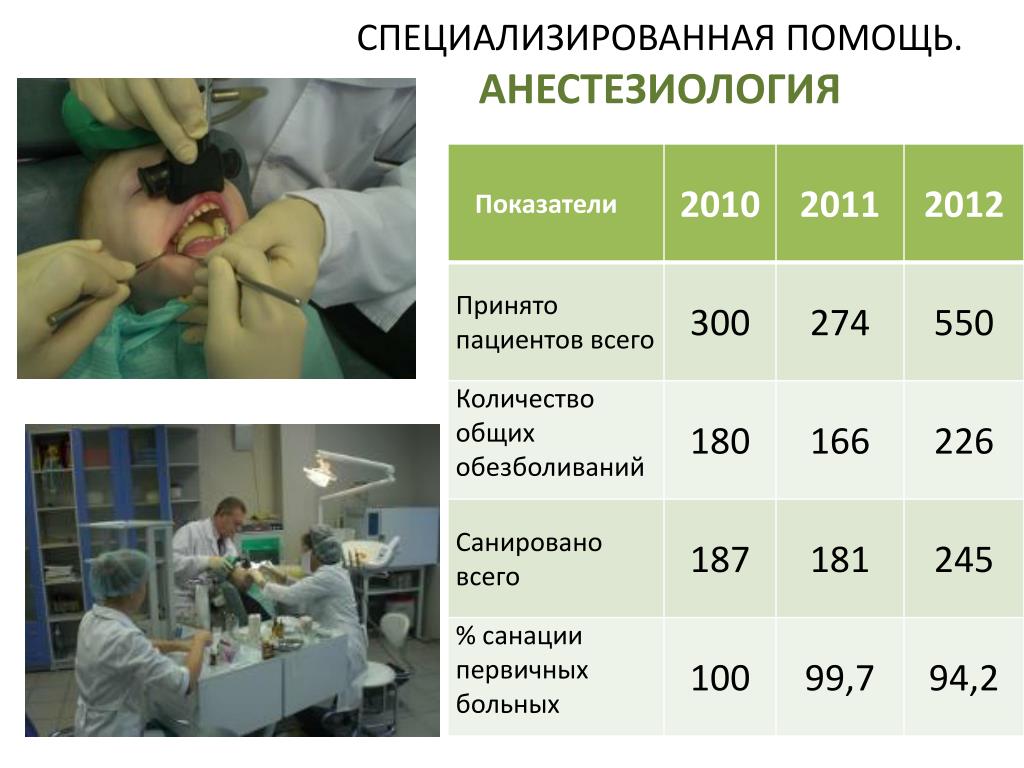 СПЕЦИАЛИЗИРОВАННАЯ ПОМОЩЬ.
АНЕСТЕЗИОЛОГИЯ

| Показатели | 2010 | 2011 | 2012 |
|---|---|---|---|
| Принято пациентов всего | 300 | 274 | 550 |
| Количество общих обезболиваний | 180 | 166 | 226 |
| Санировано всего | 187 | 181 | 245 |
| % санации первичных больных | 100 | 99,7 | 94,2 |